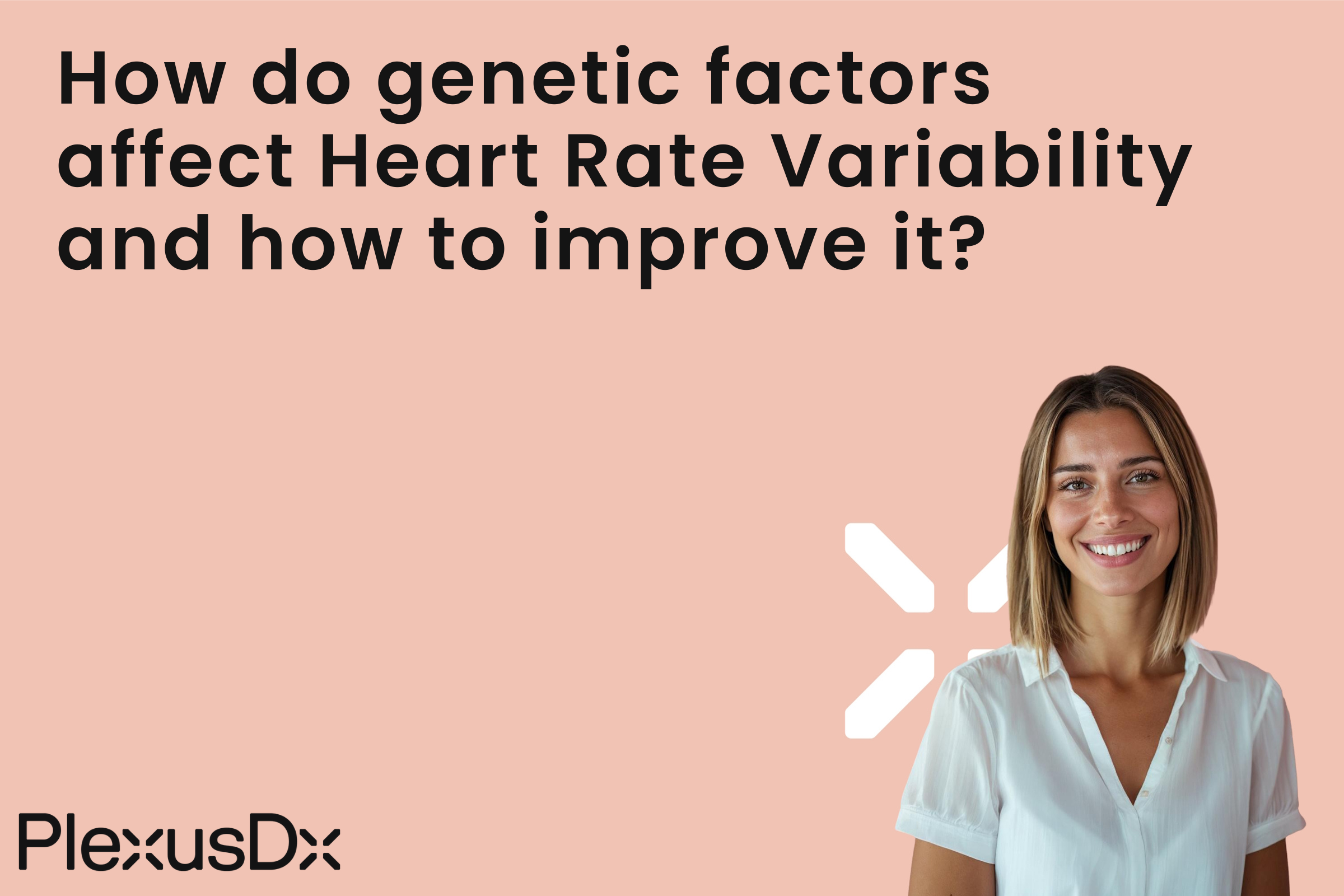 How do genetic factors affect Heart Rate Variability and how to improve it?

PlexusDx